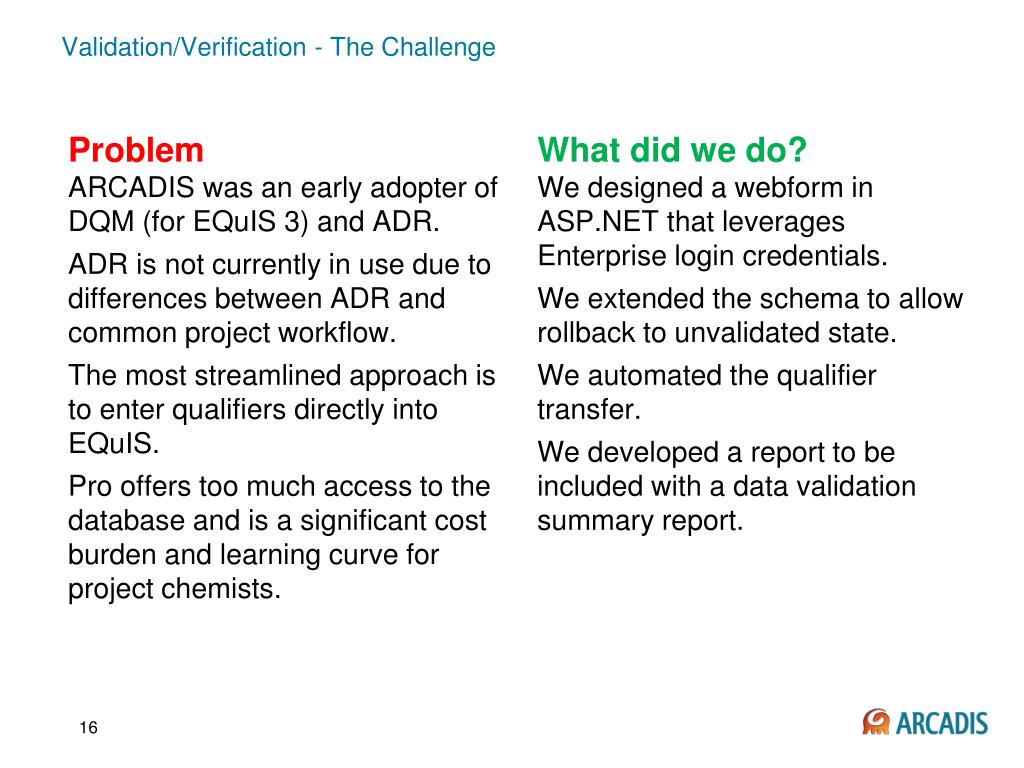 Validation/Verification - The Challenge

Problem
ARCADIS was an early adopter of DQM (for EQuIS 3) and ADR.

ADR is not currently in use due to differences between ADR and common project workflow.

The most streamlined approach is to enter qualifiers directly into EQuIS.

Pro offers too much access to the database and is a significant cost burden and learning curve for project chemists.

What did we do?
We designed a webform in ASP.NET that leverages Enterprise login credentials.

We extended the schema to allow rollback to unvalidated state.

We automated the qualifier transfer.

We developed a report to be included with a data validation summary report.

16

ARCADIS